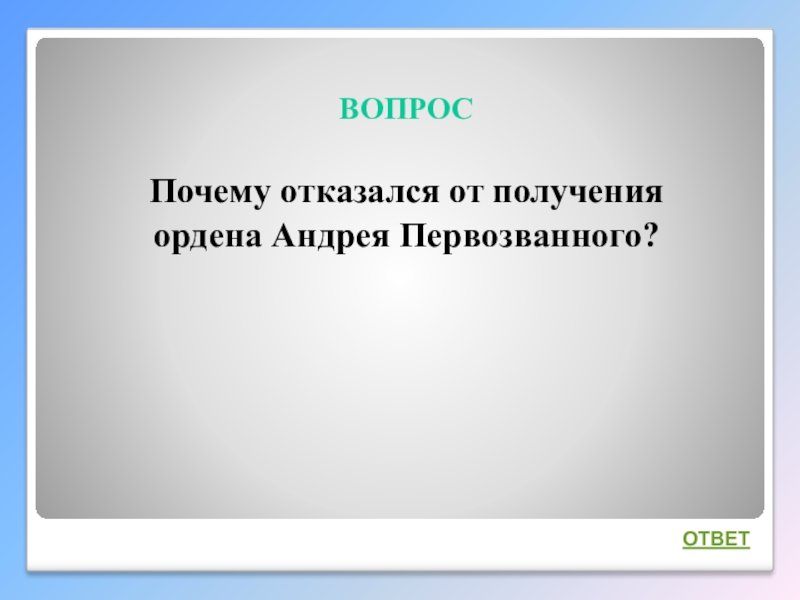 ВОПРОС

Почему отказался от получения ордена Андрея Первозванного?

ОТВЕТ